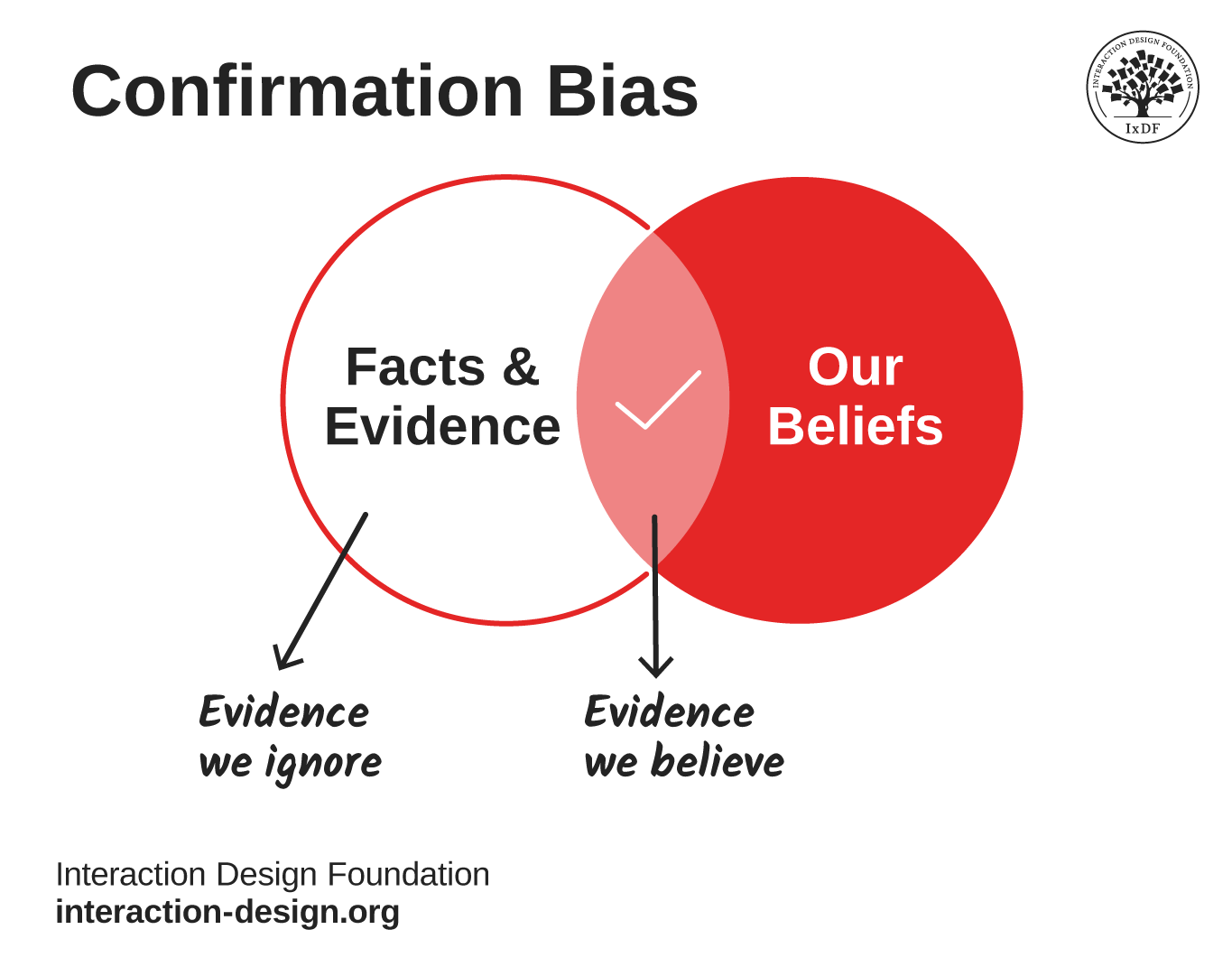 Confirmation Bias

INTERACTION DESIGN FOUNDATION
IxDF

Facts & Evidence

Our Beliefs

Evidence we ignore

Evidence we believe

Interaction Design Foundation
interaction-design.org